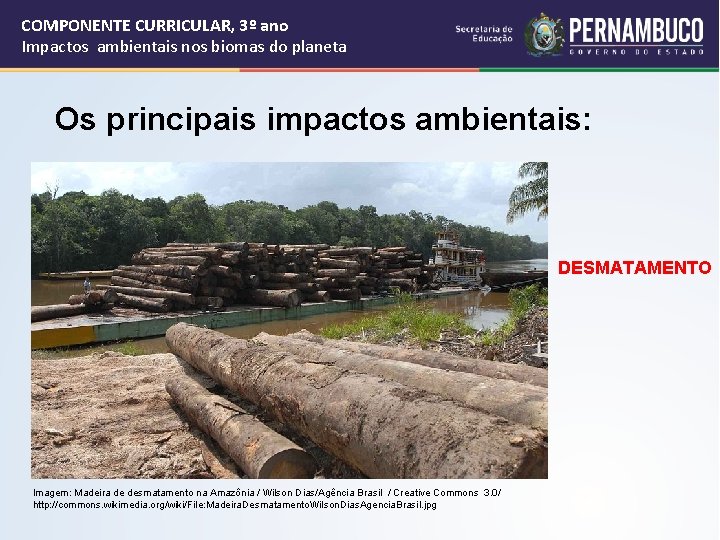 COMPONENTE CURRICULAR, 3º ano
Impactos ambientais nos biomas do planeta

Secretaria de Educação

PERNAMBUCO
GOVERNO DO ESTADO

Os principais impactos ambientais:

DESMATAMENTO

Imagem: Madeira de desmatamento na Amazônia / Wilson Dias/Agência Brasil / Creative Commons 3.0/ http://commons.wikimedia.org/wiki/File:MadeiraDesmatamentoWilsonDiasAgenciaBrasil.jpg